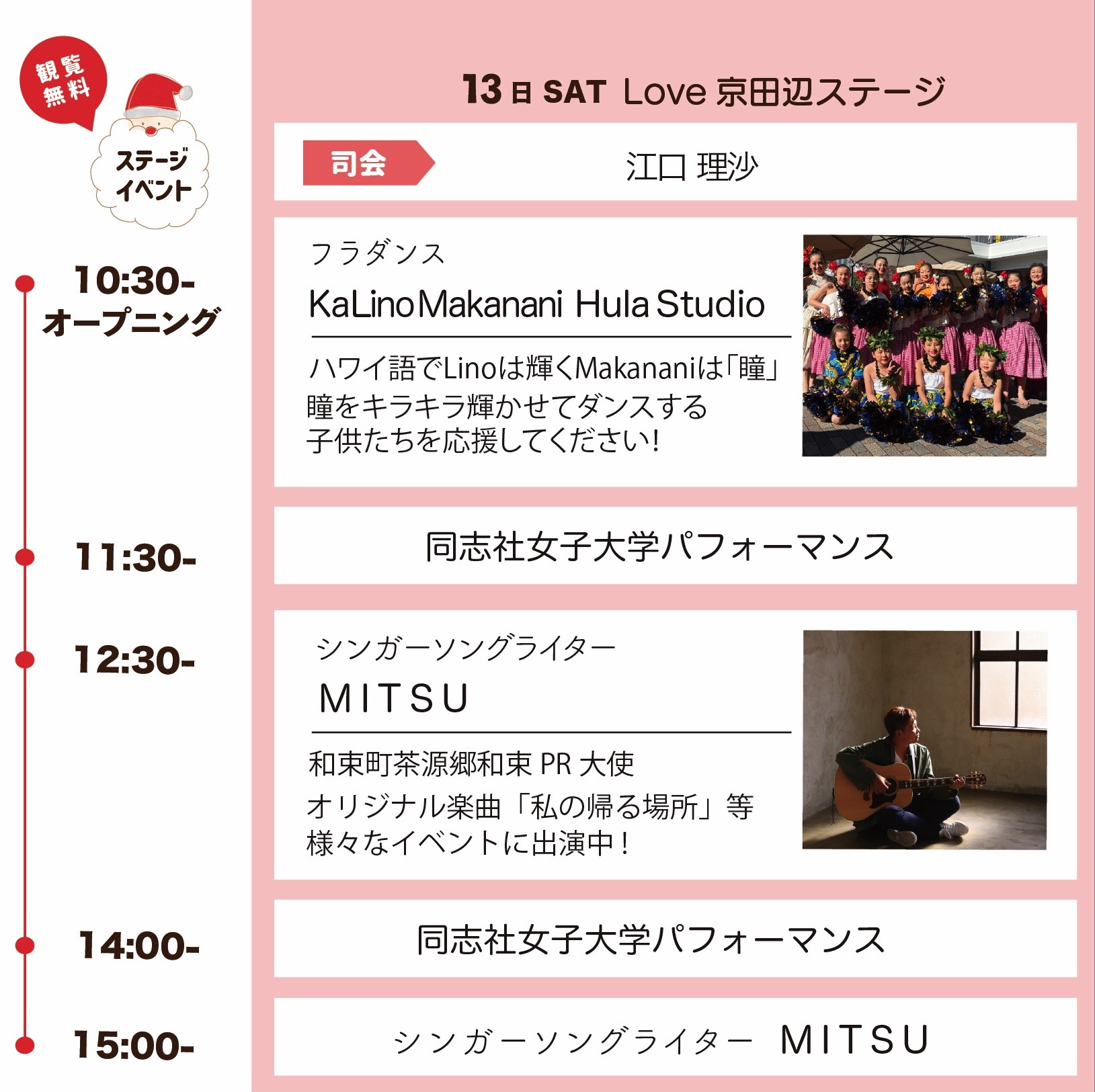 観覧無料

ステージイベント

13日 SAT Love 京田辺ステージ

司会 江口 理沙

10:30-
オープニング

フラダンス
KaLinoMakanani Hula Studio
ハワイ語でLinoは輝くMakananiは「瞳」
瞳をキラキラ輝かせてダンスする
子供たちを応援してください!

11:30-
同志社女子大学パフォーマンス

12:30-
シンガーソングライター
MITSU
和束町茶源郷和束 PR 大使
オリジナル楽曲「私の帰る場所」等
様々なイベントに出演中!

14:00-
同志社女子大学パフォーマンス

15:00-
シンガーソングライター MITSU